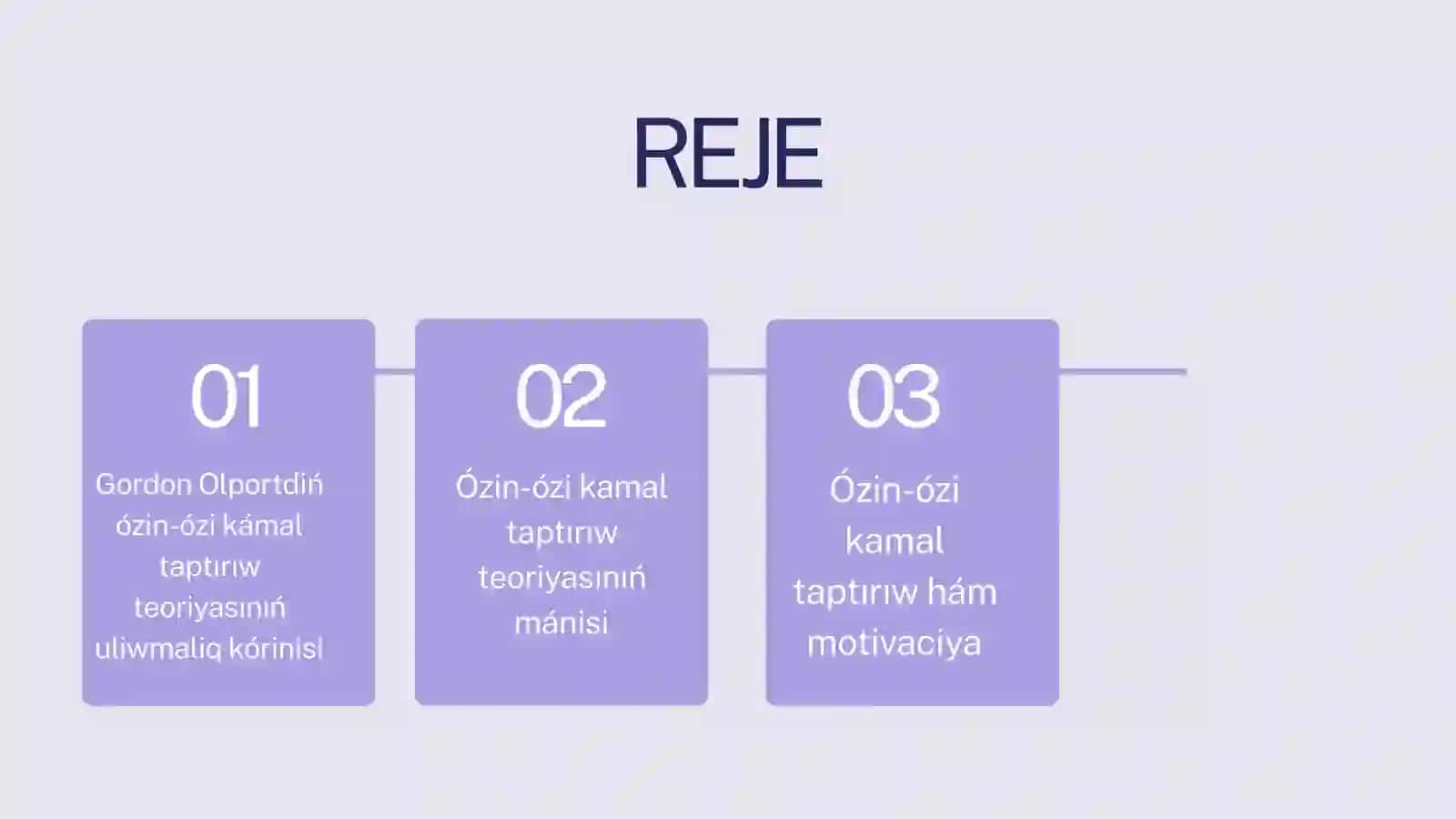 REJE

01

Gordon Olportdiń ózin-ózi kámal taptırıw teoriyasınıń uliwmaliq kórinisi

02

Ózin-ózi kamal taptırıw teoriyasınıń mánisi

03

Ózin-ózi kamal taptırıw hám motivaciya